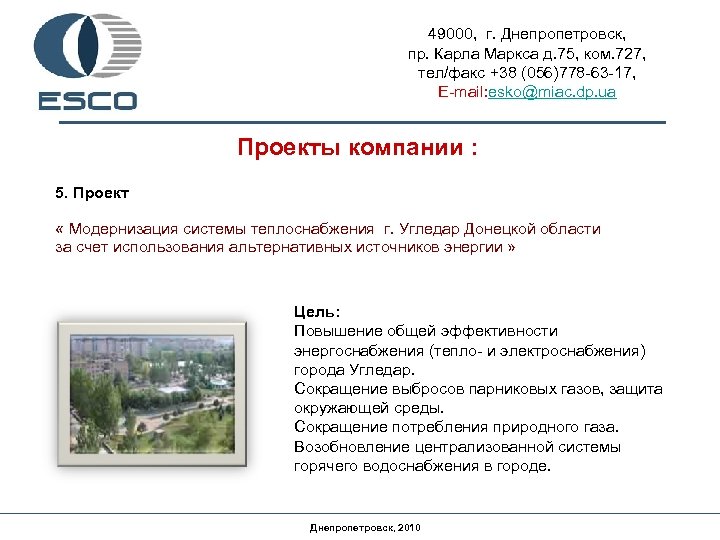 ESCO

49000, г. Днепропетровск,
пр. Карла Маркса д.75, ком.727,
тел/факс +38 (056)778-63-17,
E-mail:esko@miac.dp.ua

Проекты компании :

5. Проект

« Модернизация системы теплоснабжения г. Угледар Донецкой области за счет использования альтернативных источников энергии »

Цель:
Повышение общей эффективности энергоснабжения (тепло- и электроснабжения) города Угледар.
Сокращение выбросов парниковых газов, защита окружающей среды.
Сокращение потребления природного газа.
Возобновление централизованной системы горячего водоснабжения в городе.

Днепропетровск, 2010